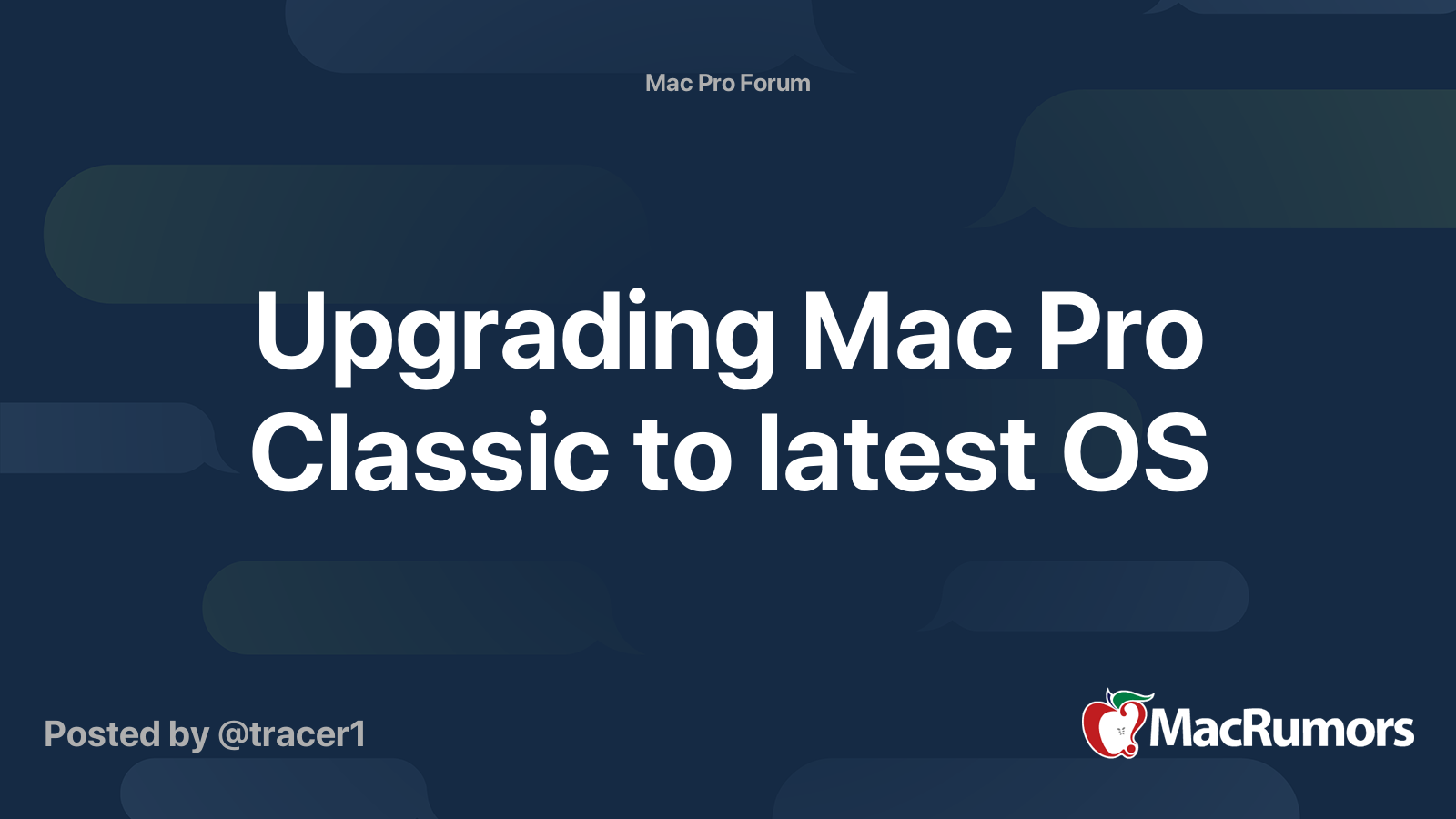 Mac Pro Forum

Upgrading Mac Pro Classic to latest OS

Posted by @tracer1

MacRumors